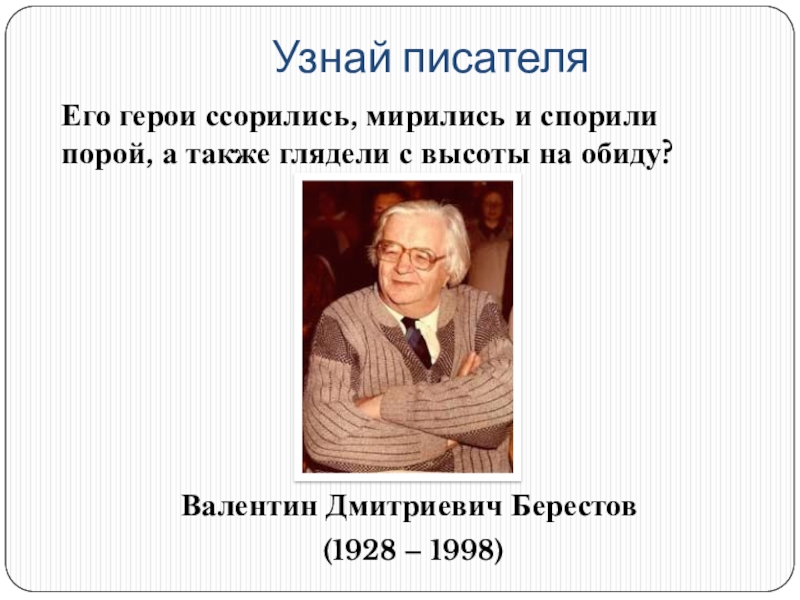 Узнай писателя

Его герои ссорились, мирились и спорили порой, а также глядели с высоты на обиду?

Валентин Дмитриевич Берестов

(1928 – 1998)